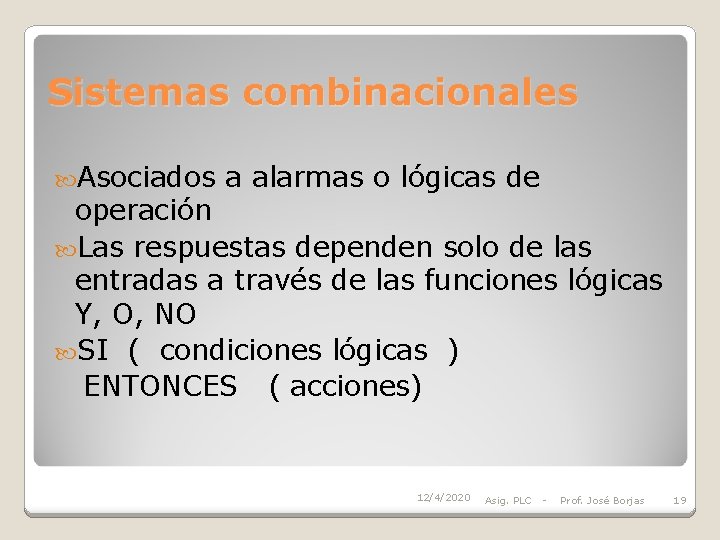 Sistemas combinacionales

Asociados a alarmas o lógicas de operación

Las respuestas dependen solo de las entradas a través de las funciones lógicas Y, O, NO

SI ( condiciones lógicas )
ENTONCES ( acciones)

12/4/2020 Asig. PLC - Prof. José Borjas 19